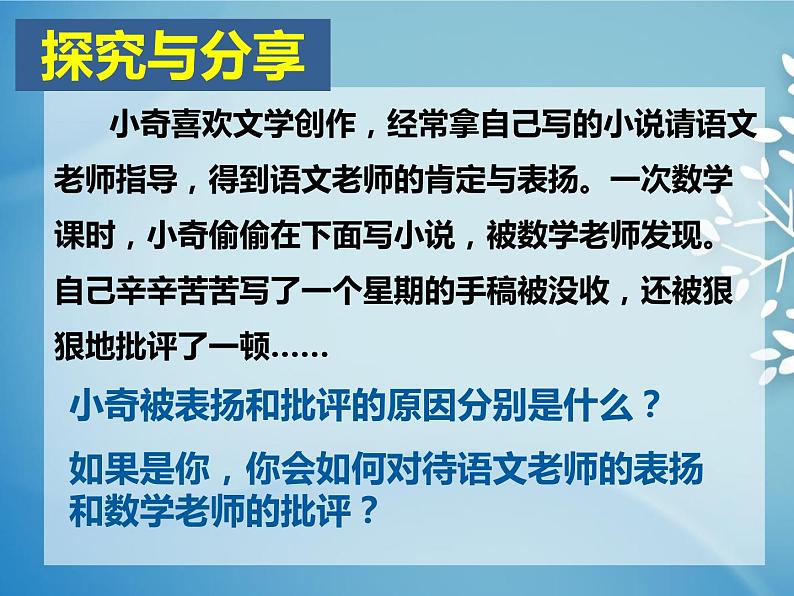 探究与分享

小奇喜欢文学创作，经常拿自己写的小说请语文老师指导，得到语文老师的肯定与表扬。一次数学课时，小奇偷偷在下面写小说，被数学老师发现。自己辛辛苦苦写了一个星期的手稿被没收，还被狠狠地批评了一顿……

小奇被表扬和批评的原因分别是什么？

如果是你，你会如何对待语文老师的表扬和数学老师的批评？